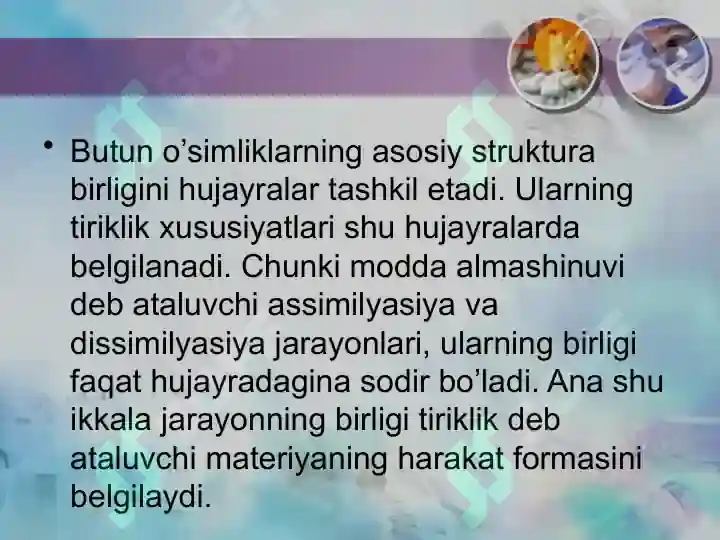 • Butun o’simliklarning asosiy struktura birligini hujayralar tashkil etadi. Ularning tiriklik xususiyatlari shu hujayralarda belgilanadi. Chunki modda almashinuvi deb ataluvchi assimilyasiya va dissimilyasiya jarayonlari, ularning birligi faqat hujayradagina sodir bo’ladi. Ana shu ikkala jarayonning birligi tiriklik deb ataluvchi materiyaning harakat formasini belgilaydi.